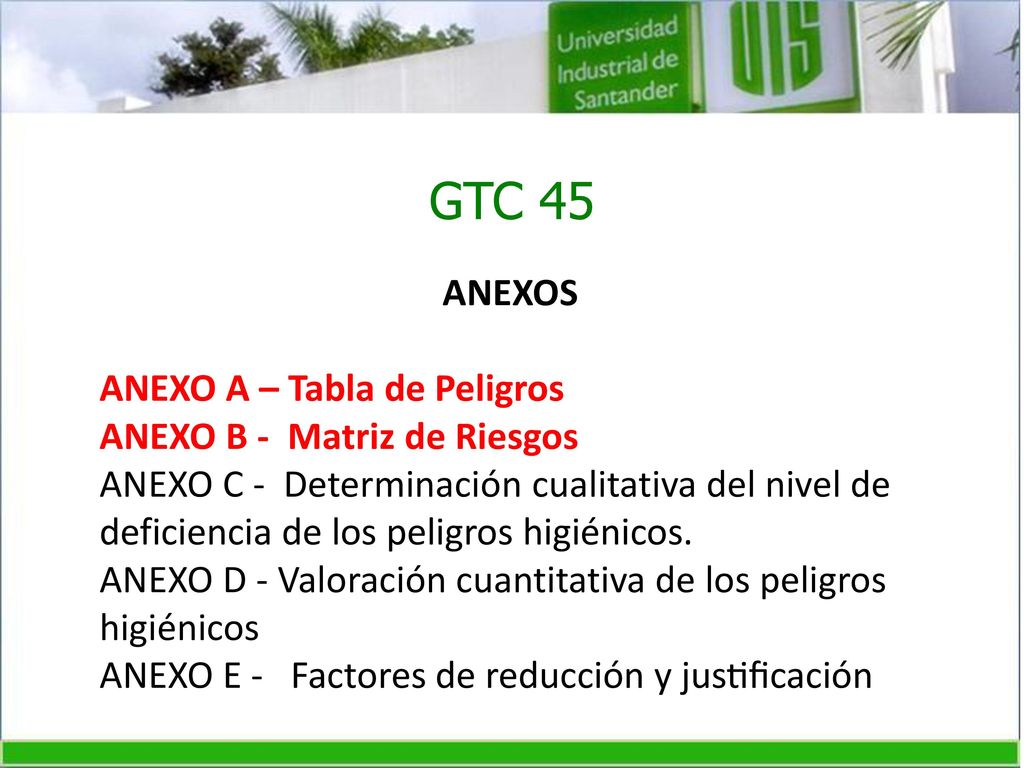 Universidad Industrial de Santander

UIS

GTC 45

ANEXOS

ANEXO A – Tabla de Peligros
ANEXO B - Matriz de Riesgos
ANEXO C - Determinación cualitativa del nivel de deficiencia de los peligros higiénicos.
ANEXO D - Valoración cuantitativa de los peligros higiénicos
ANEXO E - Factores de reducción y justificación